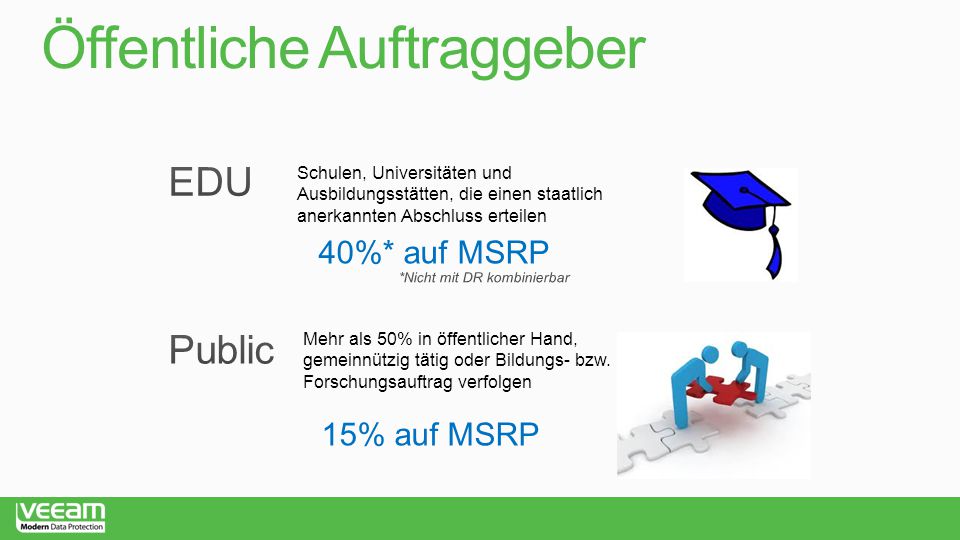 Öffentliche Auftraggeber

EDU

Schulen, Universitäten und Ausbildungsstätten, die einen staatlich anerkannten Abschluss erteilen

40%* auf MSRP

*Nicht mit DR kombinierbar

Public

Mehr als 50% in öffentlicher Hand, gemeinnützig tätig oder Bildungs- bzw. Forschungsauftrag verfolgen

15% auf MSRP

VEEAM
Modern Data Protection